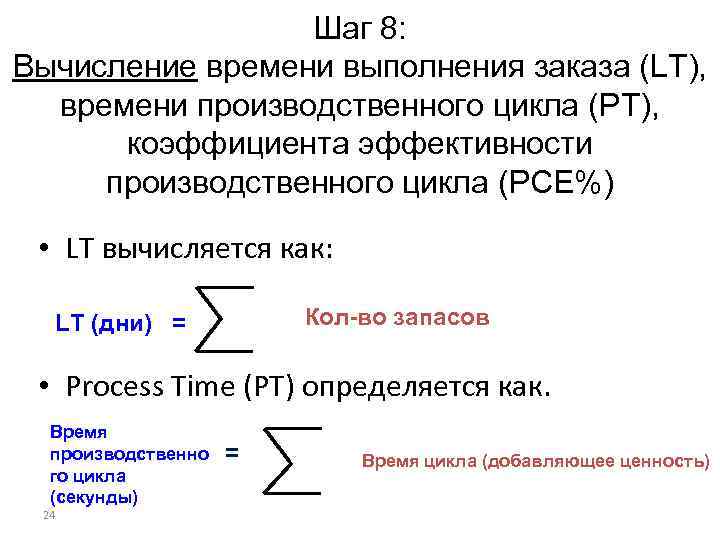 Шаг 8:
Вычисление времени выполнения заказа (LT), времени производственного цикла (PT), коэффициента эффективности производственного цикла (PCE%)

• LT вычисляется как:

LT (дни) = $\sum$ Кол-во запасов

• Process Time (PT) определяется как.

Время производственного цикла (секунды) = $\sum$ Время цикла (добавляющее ценность)

24